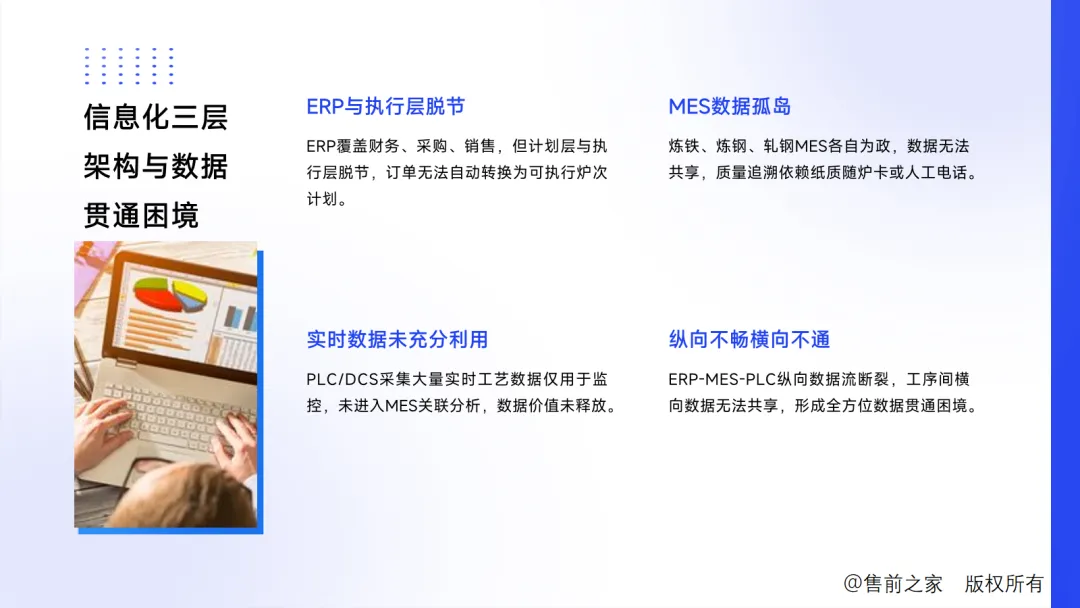 信息化三层架构与数据贯通困境

ERP与执行层脱节

ERP覆盖财务、采购、销售，但计划层与执行层脱节，订单无法自动转换为可执行炉次计划。

MES数据孤岛

炼铁、炼钢、轧钢MES各自为政，数据无法共享，质量追溯依赖纸质随炉卡或人工电话。

实时数据未充分利用

PLC/DCS采集大量实时工艺数据仅用于监控，未进入MES关联分析，数据价值未释放。

纵向不畅横向不通

ERP-MES-PLC纵向数据流断裂，工序间横向数据无法共享，形成全方位数据贯通困境。

@售前之家 版权所有